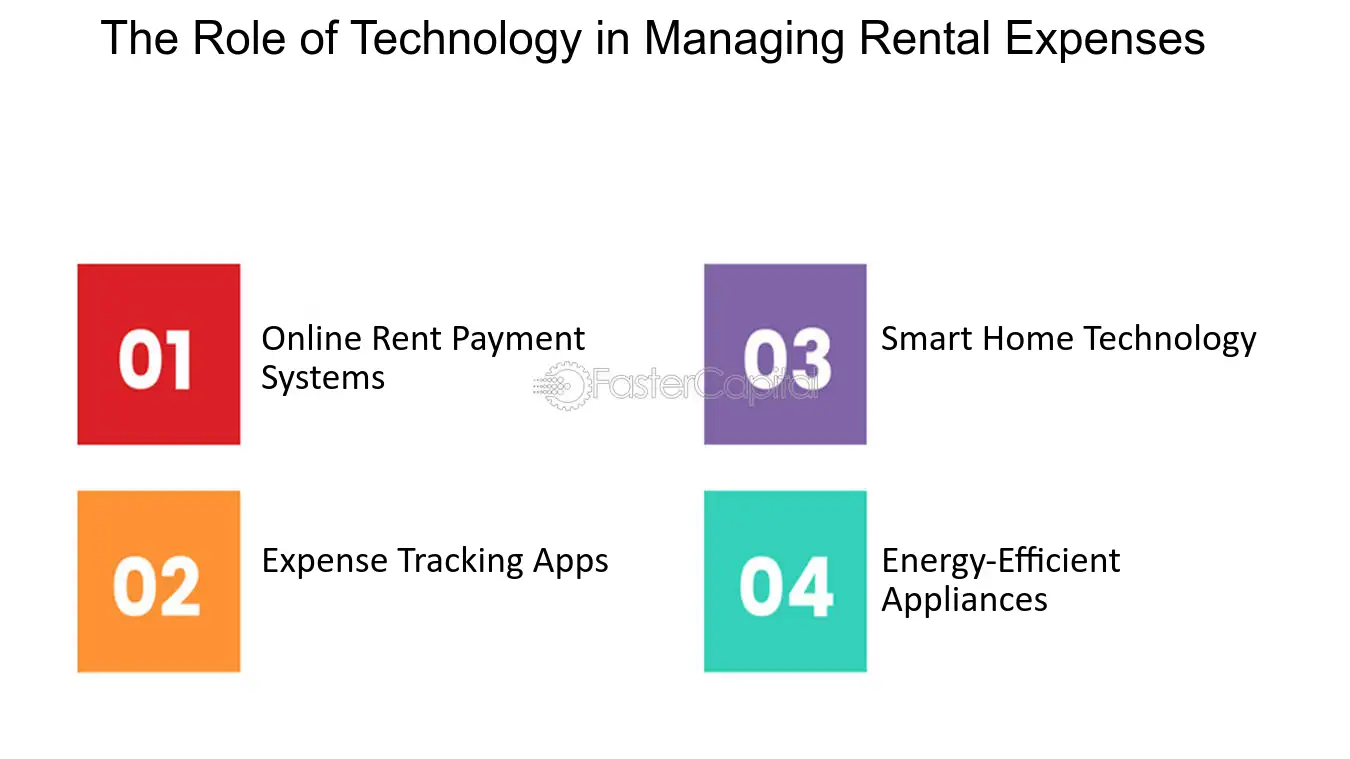 The Role of Technology in Managing Rental Expenses

01

Online Rent Payment Systems

02

Expense Tracking Apps

03

Smart Home Technology

04

Energy-Efficient Appliances

FasterCapital